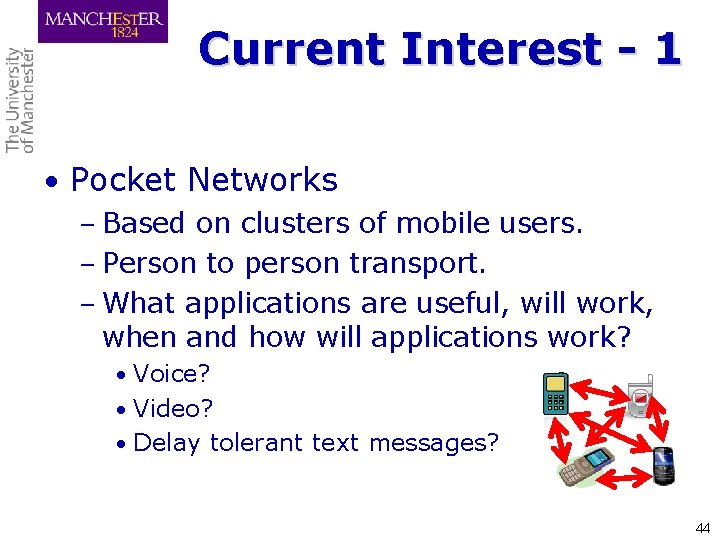 MANCHESTER
1824

The University of Manchester

Current Interest - 1

• Pocket Networks
– Based on clusters of mobile users.
– Person to person transport.
– What applications are useful, will work, when and how will applications work?
• Voice?
• Video?
• Delay tolerant text messages?

44